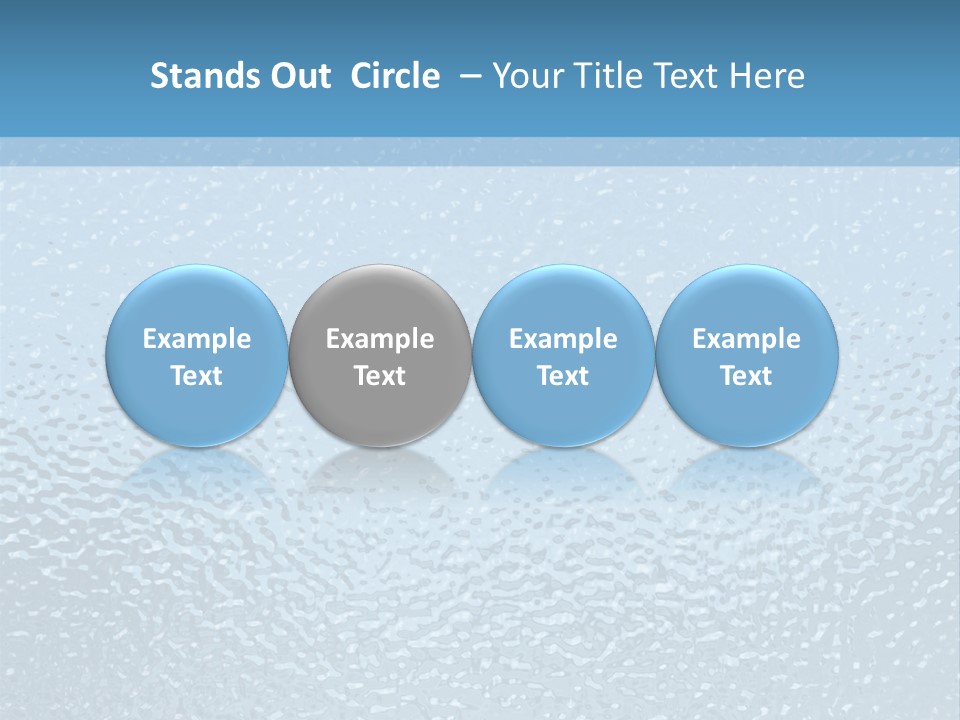 Stands Out Circle – Your Title Text Here

Example Text

Example Text

Example Text

Example Text